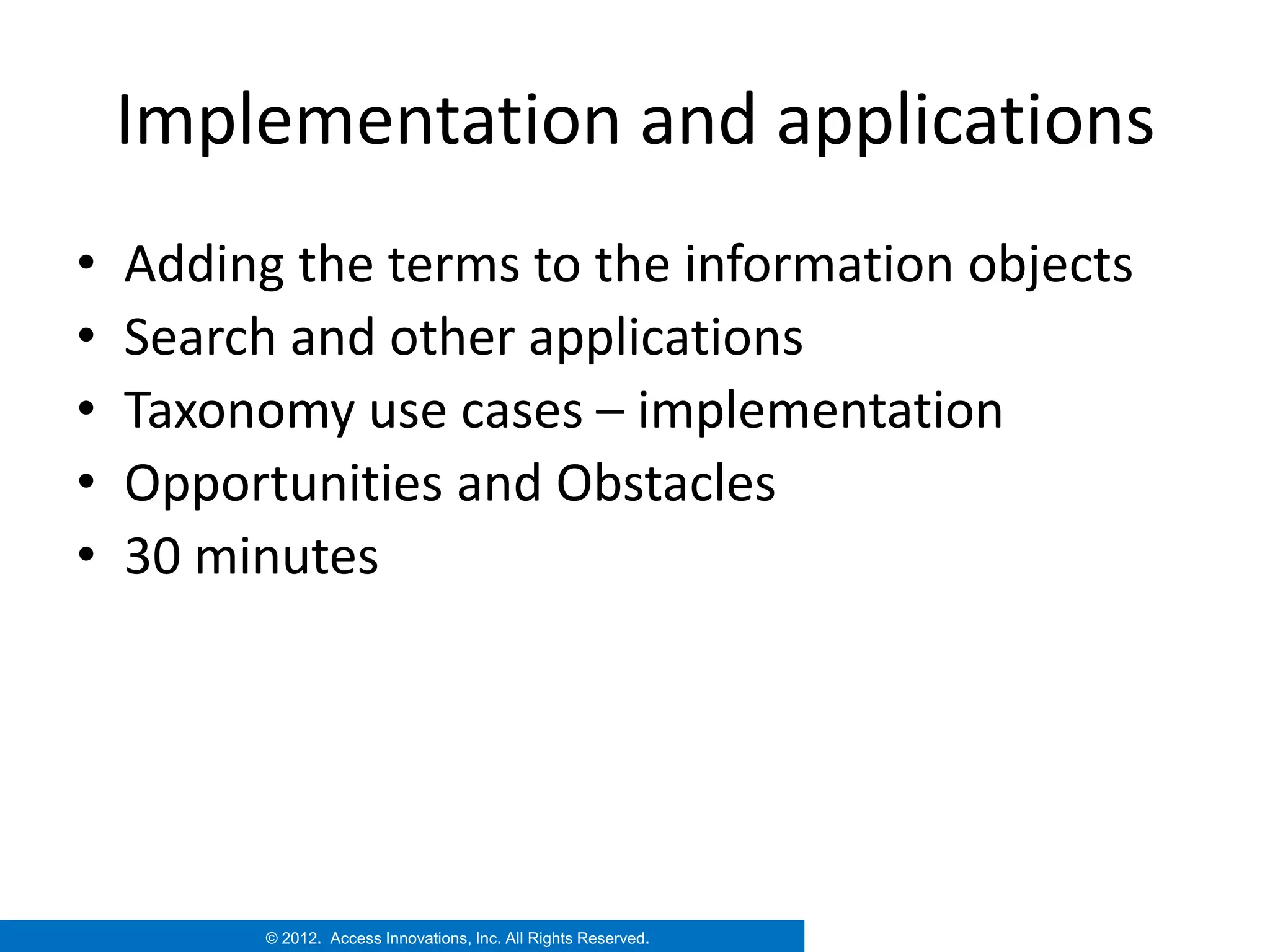 Implementation and applications

• Adding the terms to the information objects
• Search and other applications
• Taxonomy use cases – implementation
• Opportunities and Obstacles
• 30 minutes

© 2012. Access Innovations, Inc. All Rights Reserved.